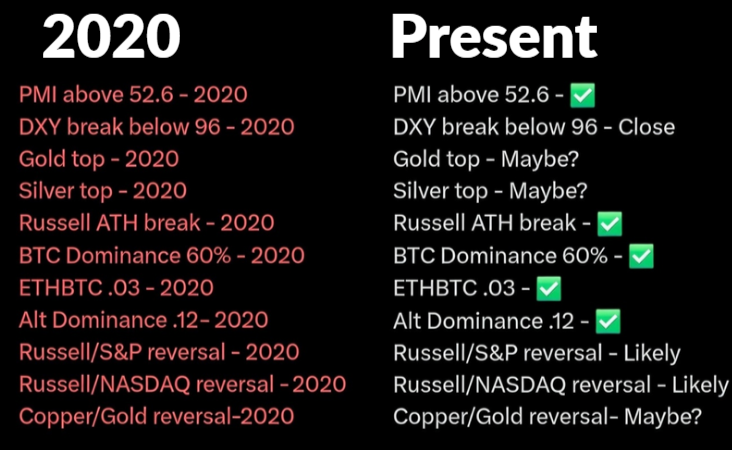 2020

PMI above 52.6 - 2020
DXY break below 96 - 2020
Gold top - 2020
Silver top - 2020
Russell ATH break - 2020
BTC Dominance 60% - 2020
ETHBTC .03 - 2020
Alt Dominance .12- 2020
Russell/S&P reversal - 2020
Russell/NASDAQ reversal - 2020
Copper/Gold reversal-2020

Present

PMI above 52.6 - ✅
DXY break below 96 - Close
Gold top - Maybe?
Silver top - Maybe?
Russell ATH break - ✅
BTC Dominance 60% - ✅
ETHBTC .03 - ✅
Alt Dominance .12 - ✅
Russell/S&P reversal - Likely
Russell/NASDAQ reversal - Likely
Copper/Gold reversal- Maybe?